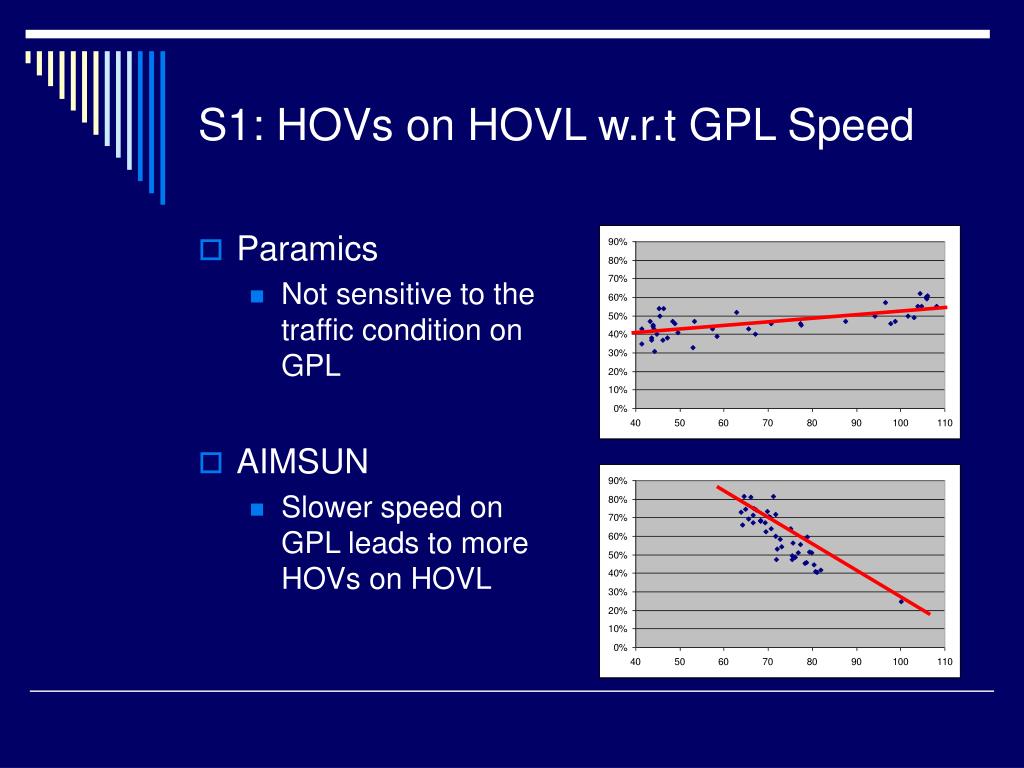 S1: HOVs on HOVL w.r.t GPL Speed

Paramics

Not sensitive to the traffic condition on GPL

90%
80%
70%
60%
50%
40%
30%
20%
10%
0%
40 50 60 70 80 90 100 110

AIMSUN

Slower speed on GPL leads to more HOVs on HOVL

90%
80%
70%
60%
50%
40%
30%
20%
10%
0%
40 50 60 70 80 90 100 110